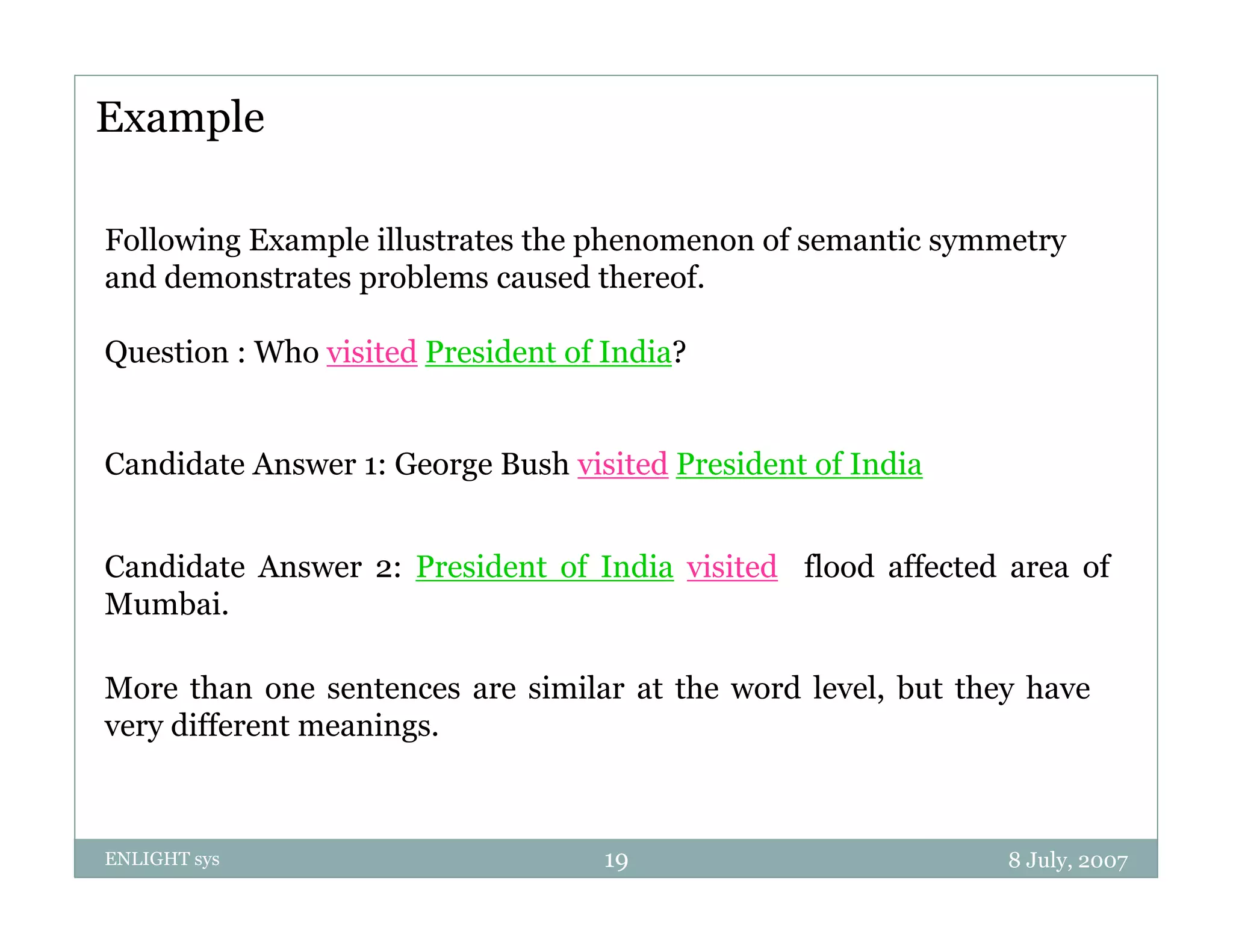 Example

Following Example illustrates the phenomenon of semantic symmetry and demonstrates problems caused thereof.

Question : Who visited President of India?

Candidate Answer 1: George Bush visited President of India

Candidate Answer 2: President of India visited flood affected area of Mumbai.

More than one sentences are similar at the word level, but they have very different meanings.

ENLIGHT sys 19 8 July, 2007